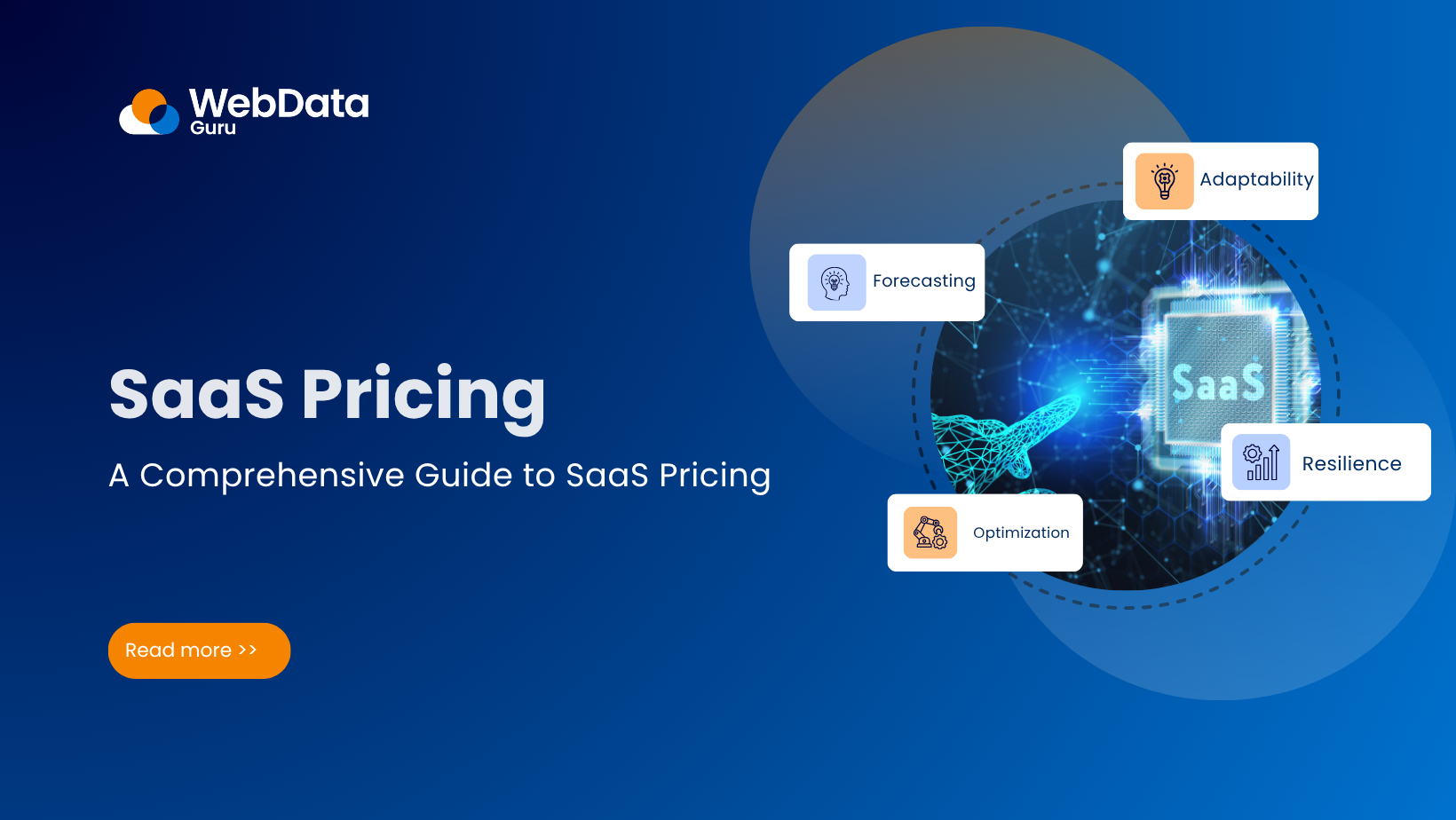 WebData
Guru

SaaS Pricing

A Comprehensive Guide to SaaS Pricing

Read more >>

Adaptability

Forecasting

SaaS

Resilience

Optimization